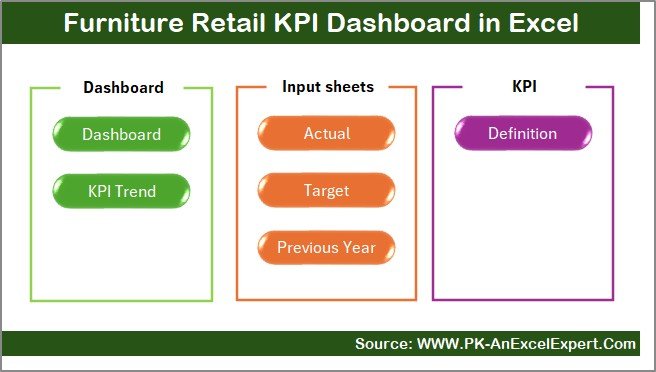 Furniture Retail KPI Dashboard in Excel

Dashboard

Dashboard

KPI Trend

Input sheets

Actual

Target

Previous Year

KPI

Definition

Source: WWW.PK-AnExcelExpert.Com